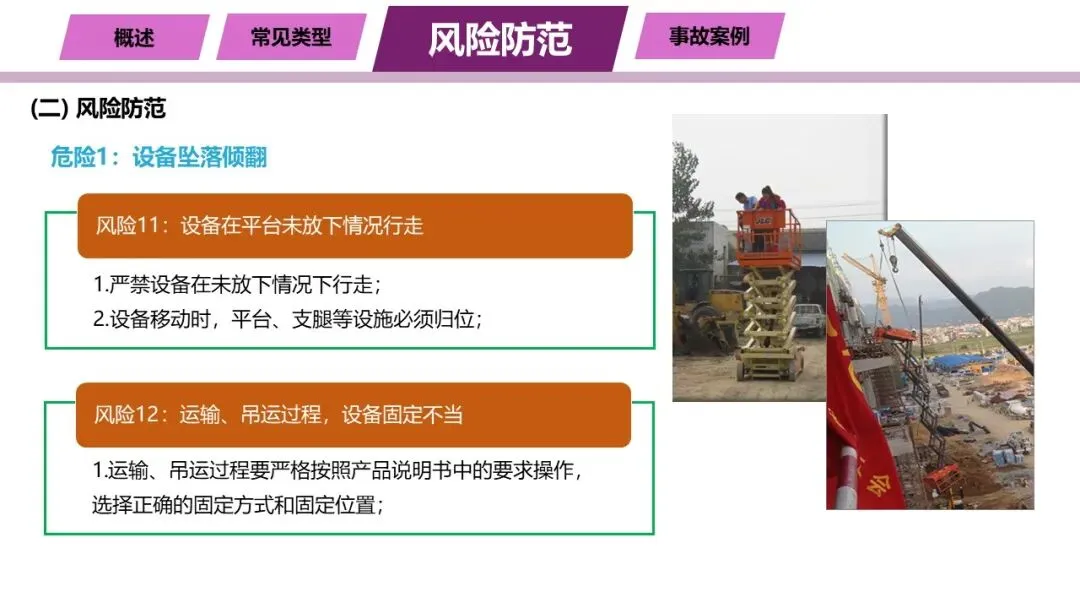 概述

常见类型

风险防范

事故案例

(二) 风险防范

危险1：设备坠落倾翻

风险11：设备在平台未放下情况行走

1.严禁设备在未放下情况下行走；
2.设备移动时，平台、支腿等设施必须归位；

风险12：运输、吊运过程，设备固定不当

1.运输、吊运过程要严格按照产品说明书中的要求操作，选择正确的固定方式和固定位置；